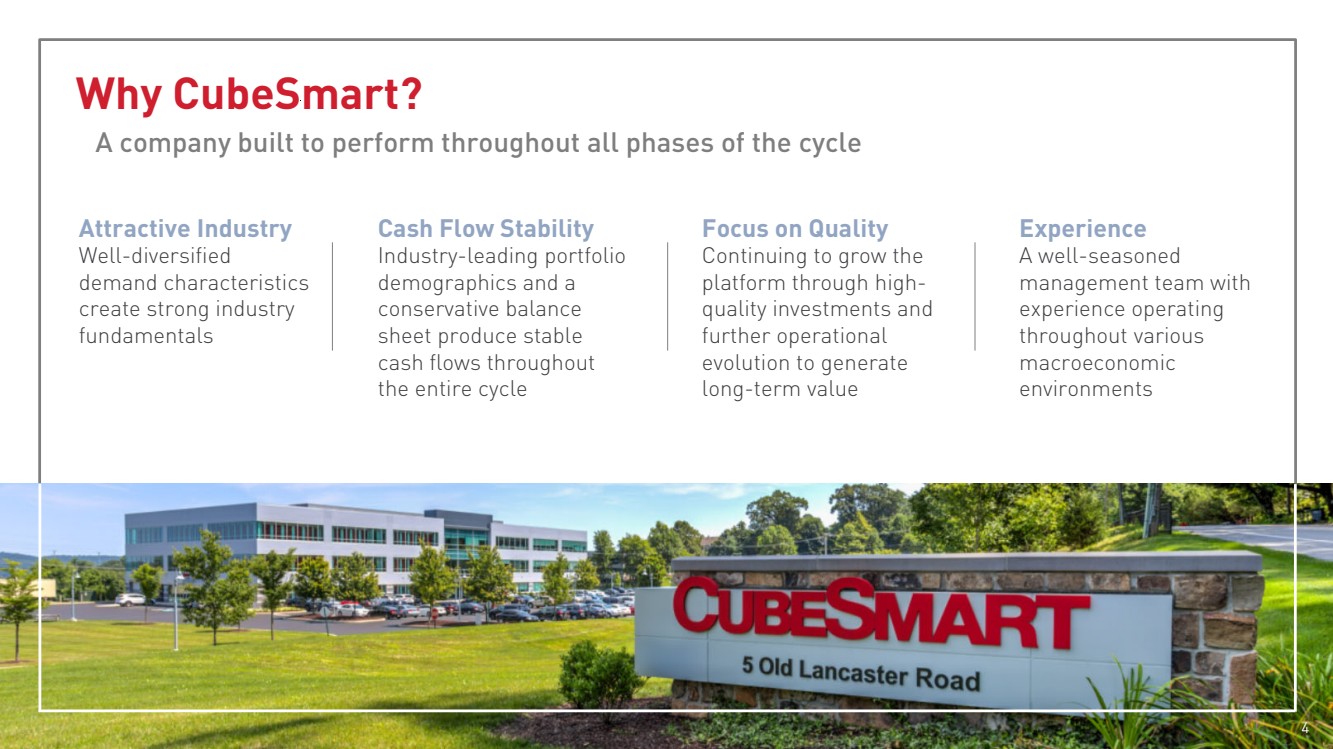 Why CubeSmart?
A company built to perform throughout all phases of the cycle

Attractive Industry
Well-diversified demand characteristics create strong industry fundamentals

Cash Flow Stability
Industry-leading portfolio demographics and a conservative balance sheet produce stable cash flows throughout the entire cycle

Focus on Quality
Continuing to grow the platform through high-quality investments and further operational evolution to generate long-term value

Experience
A well-seasoned management team with experience operating throughout various macroeconomic environments

CUBESMART
5 Old Lancaster Road

4